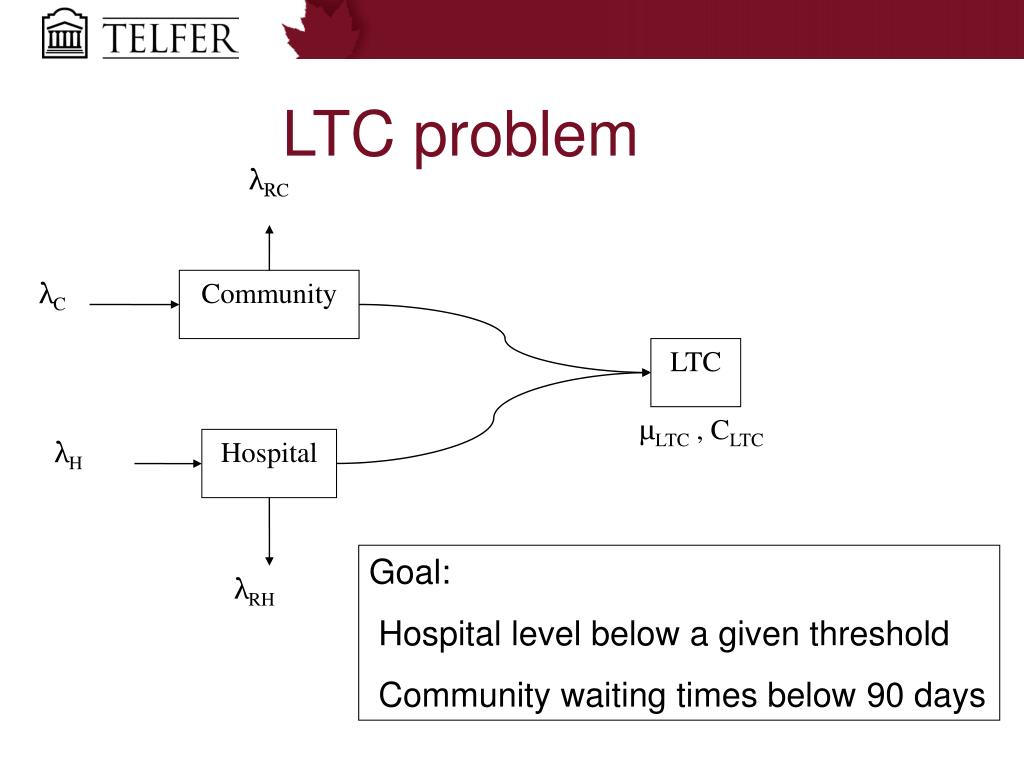 TELFER

LTC problem

$\lambda_{RC}$

$\lambda_{C}$

Community

LTC

$\mu_{LTC}$ , $C_{LTC}$

$\lambda_{H}$

Hospital

$\lambda_{RH}$

Goal:

Hospital level below a given threshold

Community waiting times below 90 days